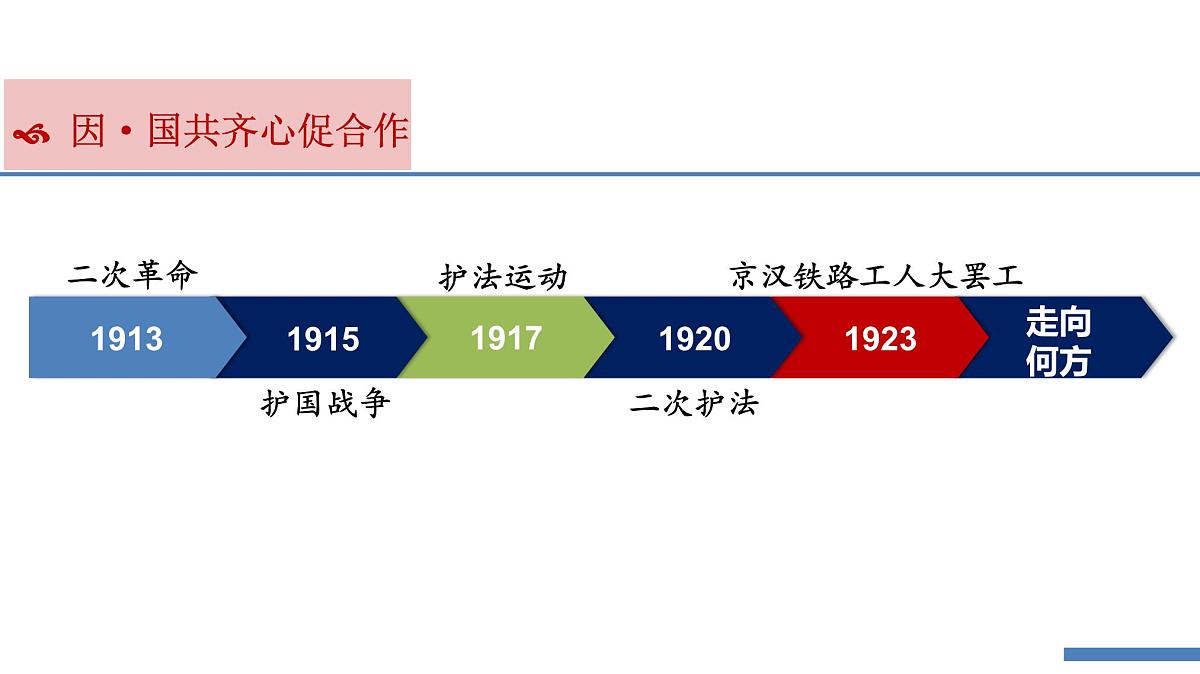 因·国共齐心促合作

二次革命　护法运动　京汉铁路工人大罢工

1913　1915　1917　1920　1923　走向何方

护国战争　二次护法